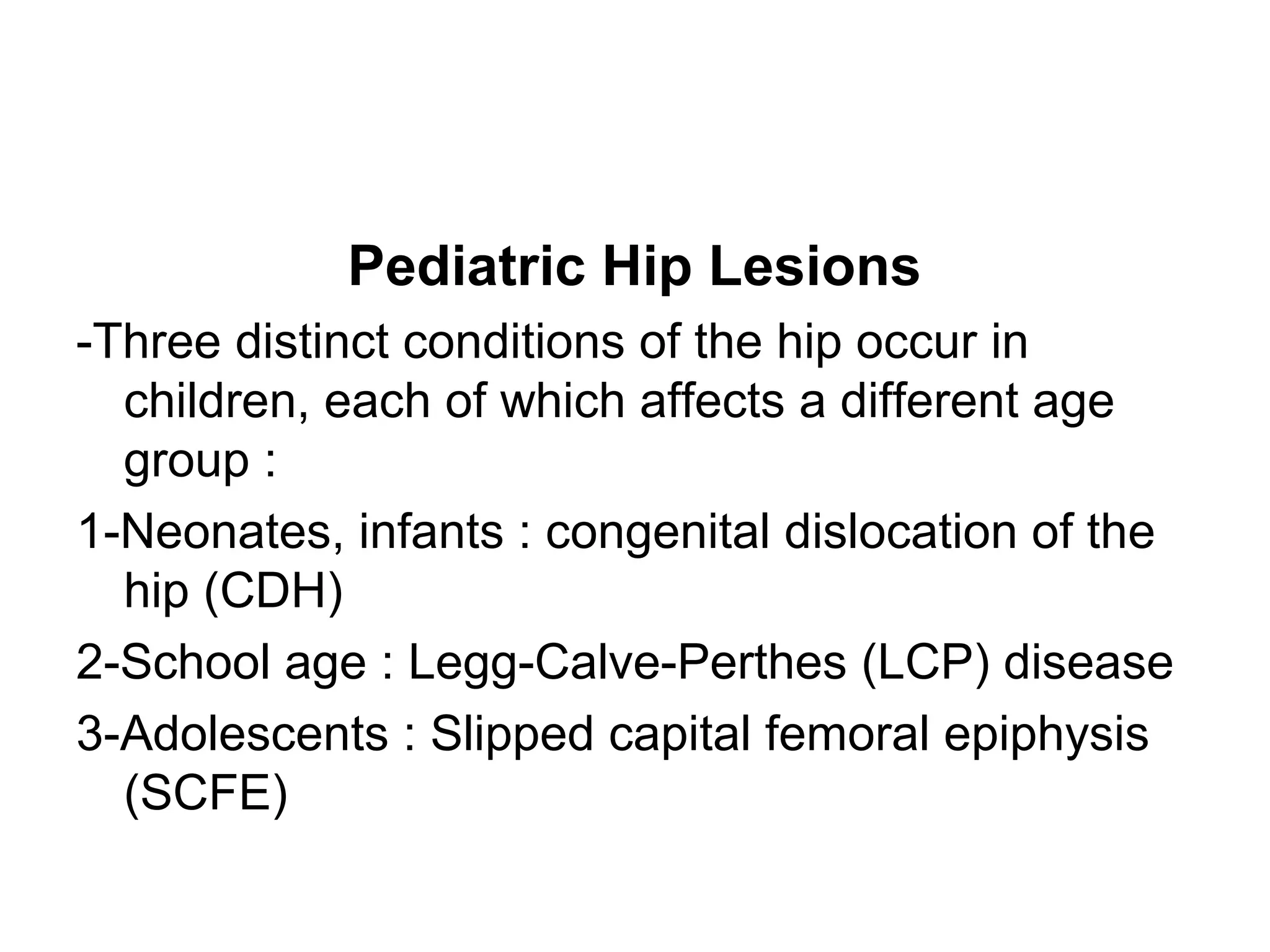 Pediatric Hip Lesions

-Three distinct conditions of the hip occur in children, each of which affects a different age group :

1-Neonates, infants : congenital dislocation of the hip (CDH)

2-School age : Legg-Calve-Perthes (LCP) disease

3-Adolescents : Slipped capital femoral epiphysis (SCFE)